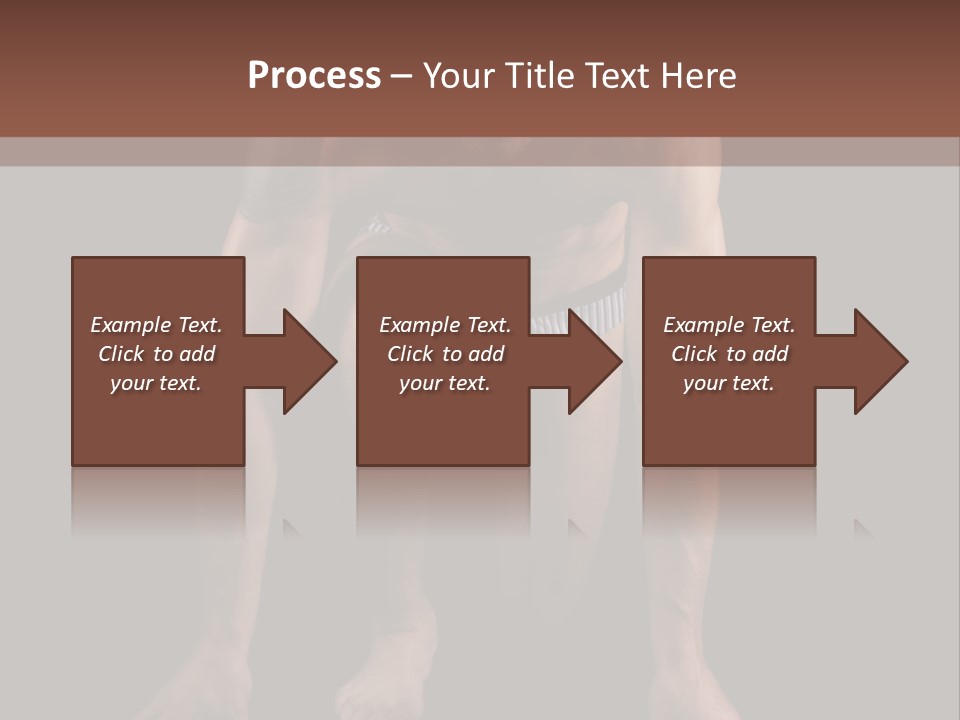 Process – Your Title Text Here

Example Text. Click to add your text.

Example Text. Click to add your text.

Example Text. Click to add your text.